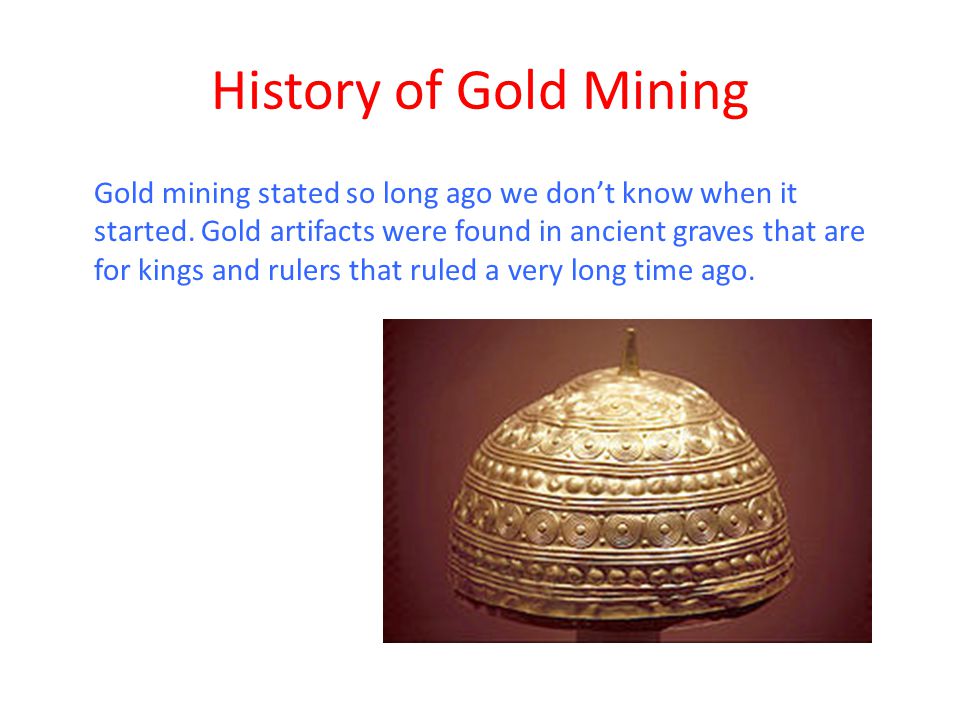 History of Gold Mining

Gold mining stated so long ago we don’t know when it started. Gold artifacts were found in ancient graves that are for kings and rulers that ruled a very long time ago.